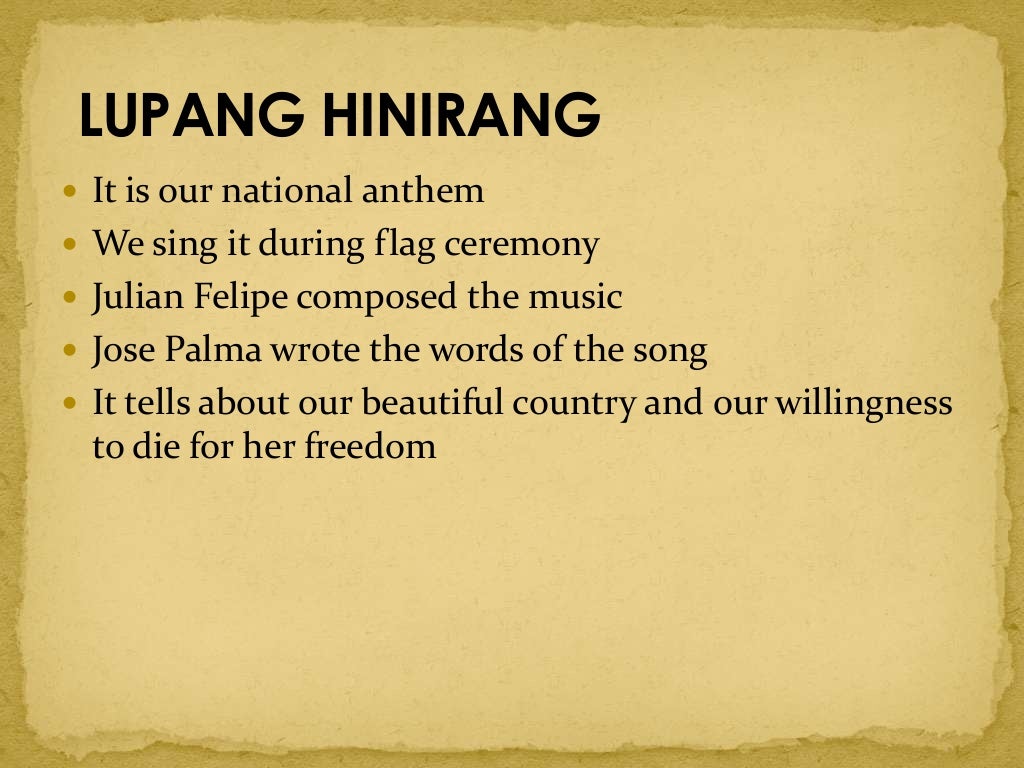 LUPANG HINIRANG

- It is our national anthem
- We sing it during flag ceremony
- Julian Felipe composed the music
- Jose Palma wrote the words of the song
- It tells about our beautiful country and our willingness to die for her freedom